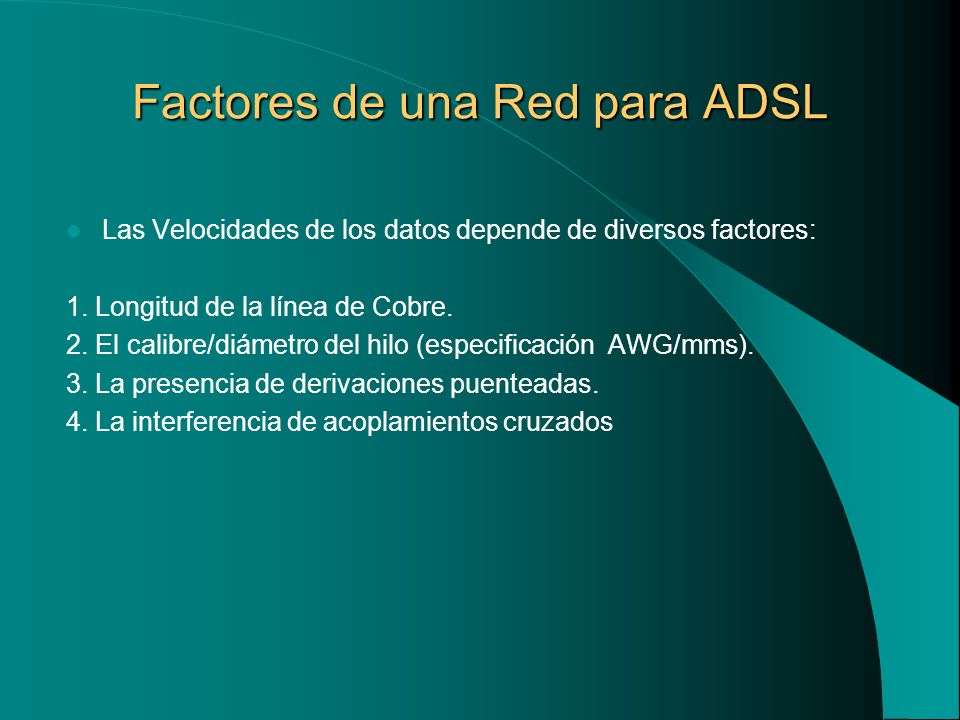 Factores de una Red para ADSL

Las Velocidades de los datos depende de diversos factores:

1. Longitud de la línea de Cobre.
2. El calibre/diámetro del hilo (especificación AWG/mms).
3. La presencia de derivaciones puenteadas.
4. La interferencia de acoplamientos cruzados